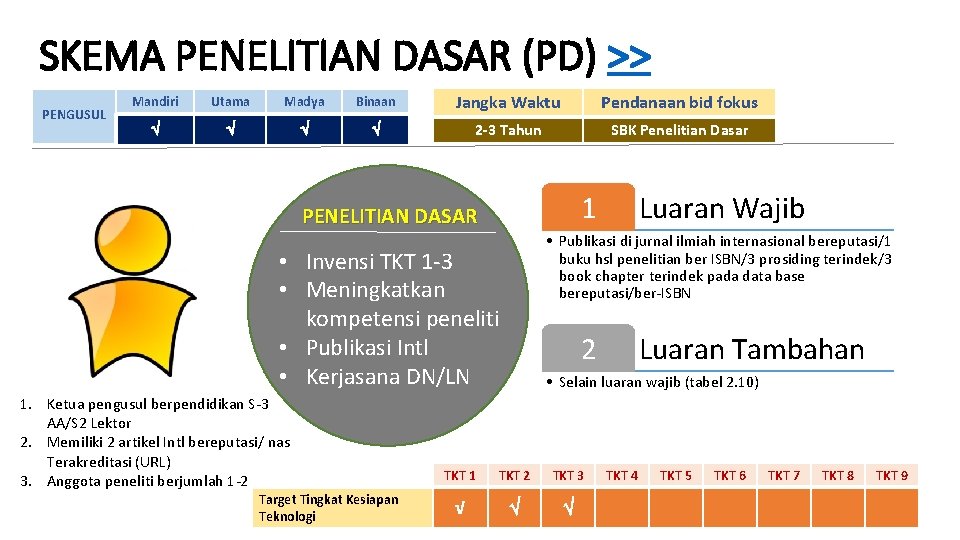 SKEMA PENELITIAN DASAR (PD) >>

| PENGUSUL | Mandiri | Utama | Madya | Binaan |
|---|---|---|---|---|
| | √ | √ | √ | √ |

| Jangka Waktu | Pendanaan bid fokus |
|---|---|
| 2-3 Tahun | SBK Penelitian Dasar |

PENELITIAN DASAR

• Invensi TKT 1-3
• Meningkatkan kompetensi peneliti
• Publikasi Intl
• Kerjasana DN/LN

1 Luaran Wajib

• Publikasi di jurnal ilmiah internasional bereputasi/1 buku hsl penelitian ber ISBN/3 prosiding terindek/3 book chapter terindek pada data base bereputasi/ber-ISBN

2 Luaran Tambahan

• Selain luaran wajib (tabel 2.10)

1. Ketua pengusul berpendidikan S-3 AA/S2 Lektor
2. Memiliki 2 artikel Intl bereputasi/ nas Terakreditasi (URL)
3. Anggota peneliti berjumlah 1-2

| | TKT 1 | TKT 2 | TKT 3 | TKT 4 | TKT 5 | TKT 6 | TKT 7 | TKT 8 | TKT 9 |
|---|---|---|---|---|---|---|---|---|---|
| Target Tingkat Kesiapan Teknologi | √ | √ | √ | | | | | | |